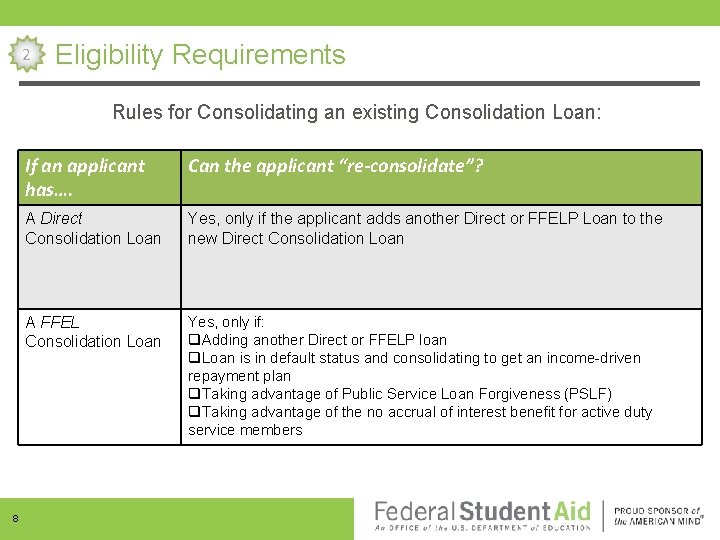 2 Eligibility Requirements

Rules for Consolidating an existing Consolidation Loan:

| If an applicant has…. | Can the applicant "re-consolidate"? |
|---|---|
| A Direct Consolidation Loan | Yes, only if the applicant adds another Direct or FFELP Loan to the new Direct Consolidation Loan |
| A FFEL Consolidation Loan | Yes, only if: ❑Adding another Direct or FFELP loan ❑Loan is in default status and consolidating to get an income-driven repayment plan ❑Taking advantage of Public Service Loan Forgiveness (PSLF) ❑Taking advantage of the no accrual of interest benefit for active duty service members |

8

Federal Student Aid
An OFFICE of the U.S. DEPARTMENT of EDUCATION

PROUD SPONSOR of the AMERICAN MIND®